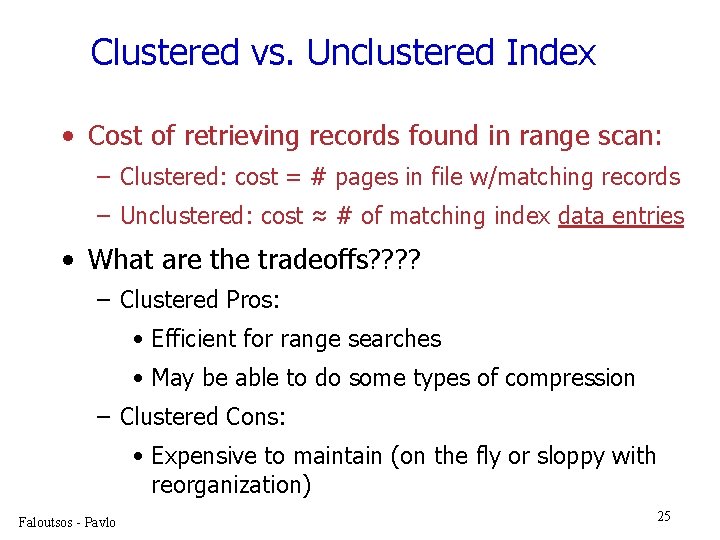 Clustered vs. Unclustered Index

• Cost of retrieving records found in range scan:
 – Clustered: cost = # pages in file w/matching records
 – Unclustered: cost ≈ # of matching index data entries

• What are the tradeoffs????
 – Clustered Pros:
  • Efficient for range searches
  • May be able to do some types of compression
 – Clustered Cons:
  • Expensive to maintain (on the fly or sloppy with reorganization)

Faloutsos - Pavlo

25